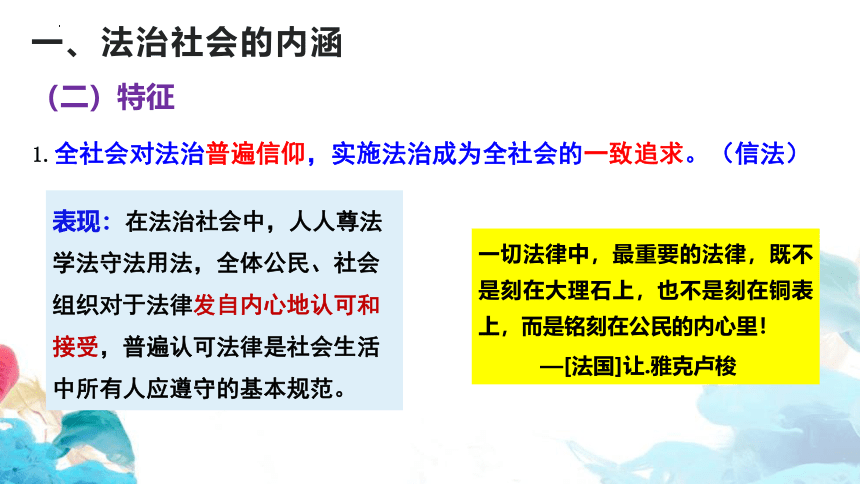 一、法治社会的内涵

（二）特征

1. 全社会对法治普遍信仰，实施法治成为全社会的一致追求。（信法）

表现：在法治社会中，人人尊法学法守法用法，全体公民、社会组织对于法律发自内心地认可和接受，普遍认可法律是社会生活中所有人应遵守的基本规范。

一切法律中，最重要的法律，既不是刻在大理石上，也不是刻在铜表上，而是铭刻在公民的内心里！

—[法国]让.雅克卢梭